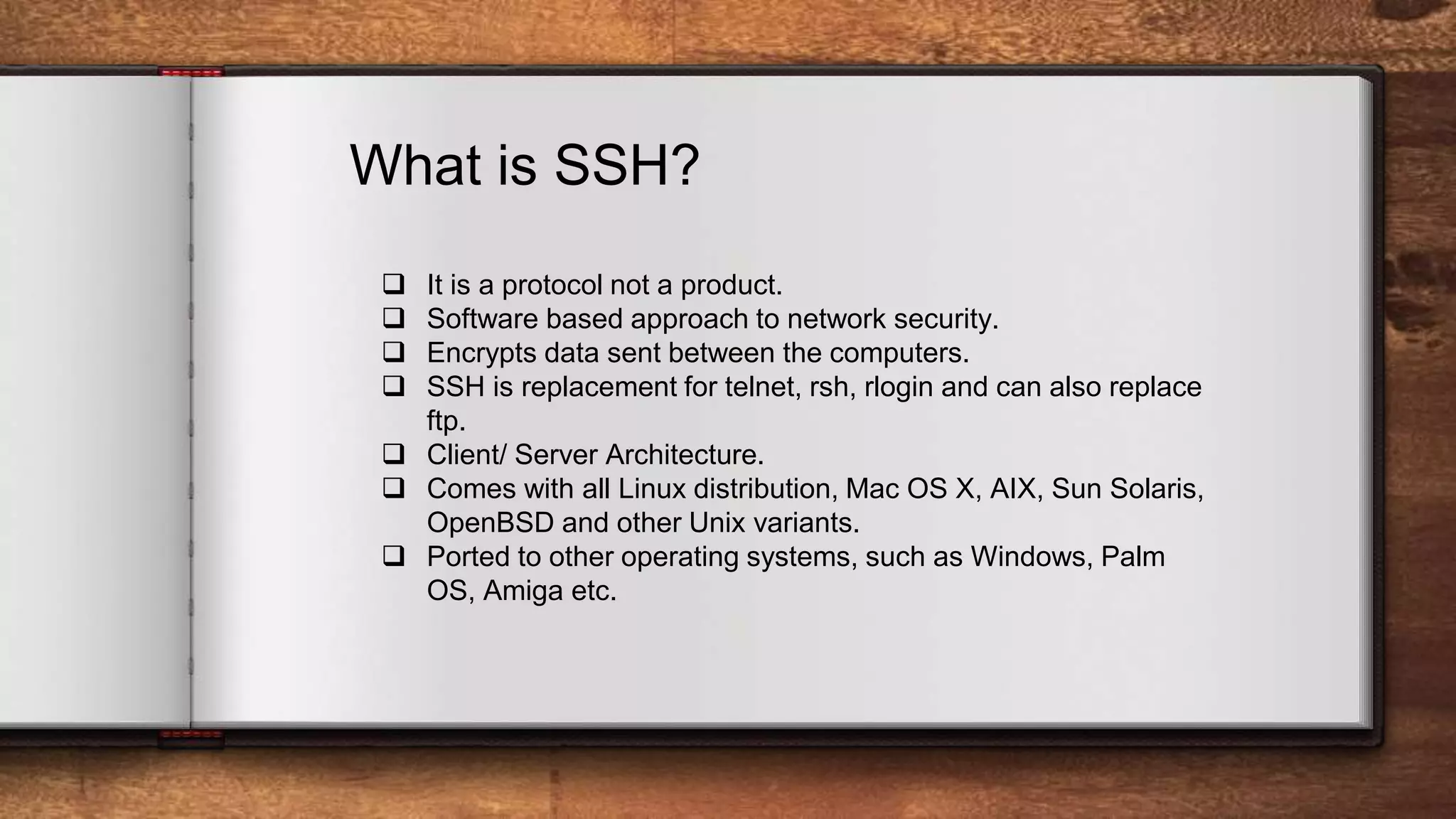 What is SSH?

❑ It is a protocol not a product.
❑ Software based approach to network security.
❑ Encrypts data sent between the computers.
❑ SSH is replacement for telnet, rsh, rlogin and can also replace ftp.
❑ Client/ Server Architecture.
❑ Comes with all Linux distribution, Mac OS X, AIX, Sun Solaris, OpenBSD and other Unix variants.
❑ Ported to other operating systems, such as Windows, Palm OS, Amiga etc.